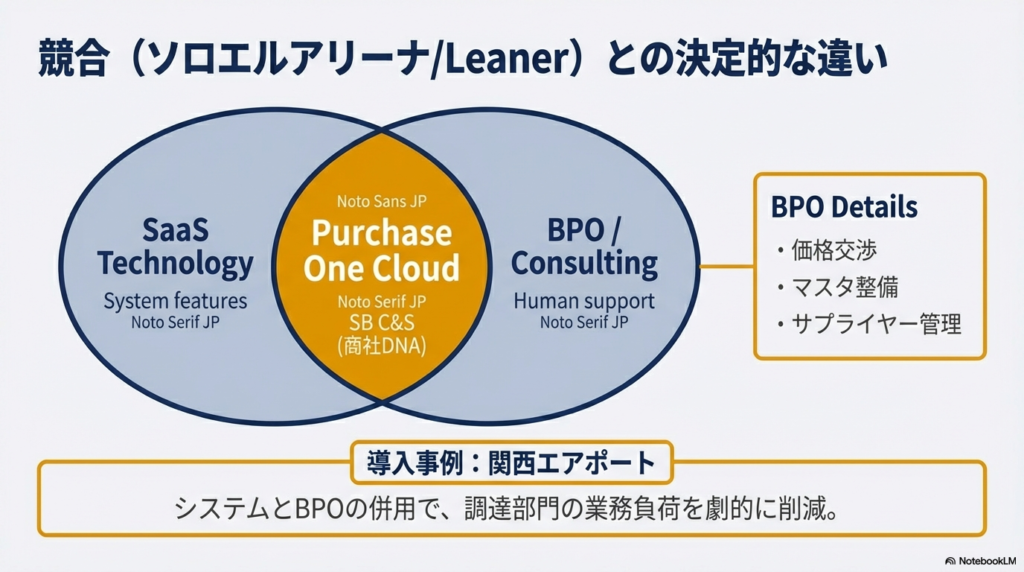 競合（ソロエルアリーナ/Leaner）との決定的な違い

SaaS Technology
System features
Noto Serif JP

Noto Sans JP
Purchase One Cloud
Noto Serif JP
SB C&S
(商社DNA)

BPO / Consulting
Human support
Noto Serif JP

BPO Details
・価格交渉
・マスタ整備
・サプライヤー管理

導入事例：関西エアポート
システムとBPOの併用で、調達部門の業務負荷を劇的に削減。

NotebookLM